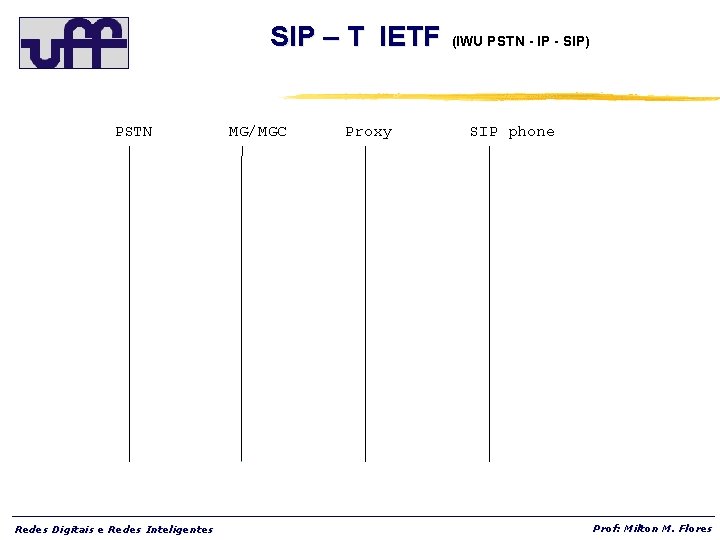 uff

SIP – T IETF (IWU PSTN - IP - SIP)

PSTN MG/MGC Proxy SIP phone

Redes Digitais e Redes Inteligentes

Prof: Milton M. Flores